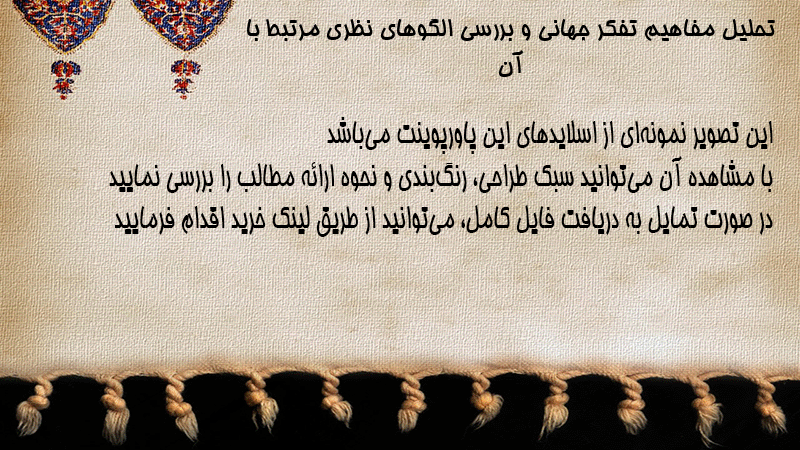 تحلیل مفاهیم تفکر جهانی و بررسی الگوهای نظری مرتبط با آن

این تصویر نمونه‌ای از اسلایدهای این پاورپوینت می‌باشد
با مشاهده آن می‌توانید سبک طراحی، رنگ‌بندی و نحوه ارائه مطالب را بررسی نمایید
در صورت تمایل به دریافت فایل کامل، می‌توانید از طریق لینک خرید اقدام فرمایید